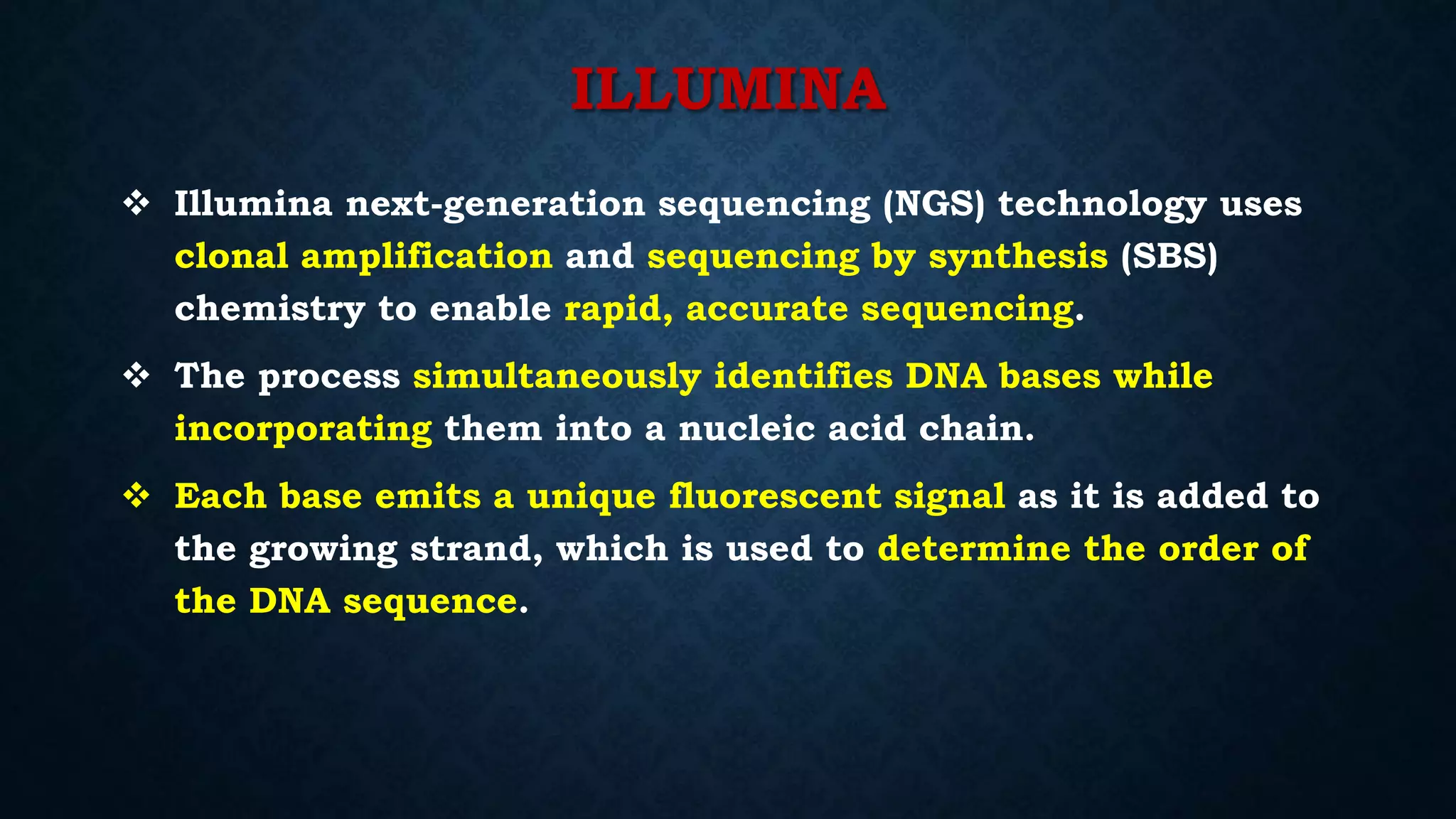 ILLUMINA

❖ Illumina next-generation sequencing (NGS) technology uses clonal amplification and sequencing by synthesis (SBS) chemistry to enable rapid, accurate sequencing.

❖ The process simultaneously identifies DNA bases while incorporating them into a nucleic acid chain.

❖ Each base emits a unique fluorescent signal as it is added to the growing strand, which is used to determine the order of the DNA sequence.